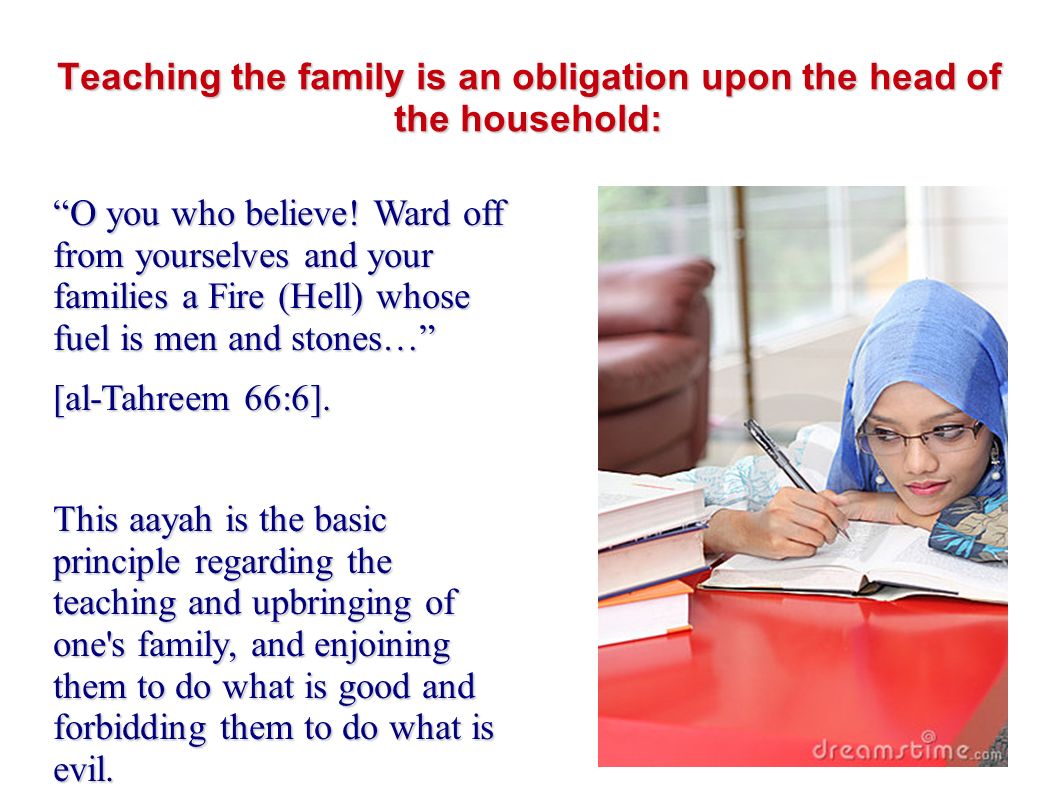 Teaching the family is an obligation upon the head of the household:

“O you who believe! Ward off from yourselves and your families a Fire (Hell) whose fuel is men and stones…”

[al-Tahreem 66:6].

This aayah is the basic principle regarding the teaching and upbringing of one's family, and enjoining them to do what is good and forbidding them to do what is evil.

dreamstime.com